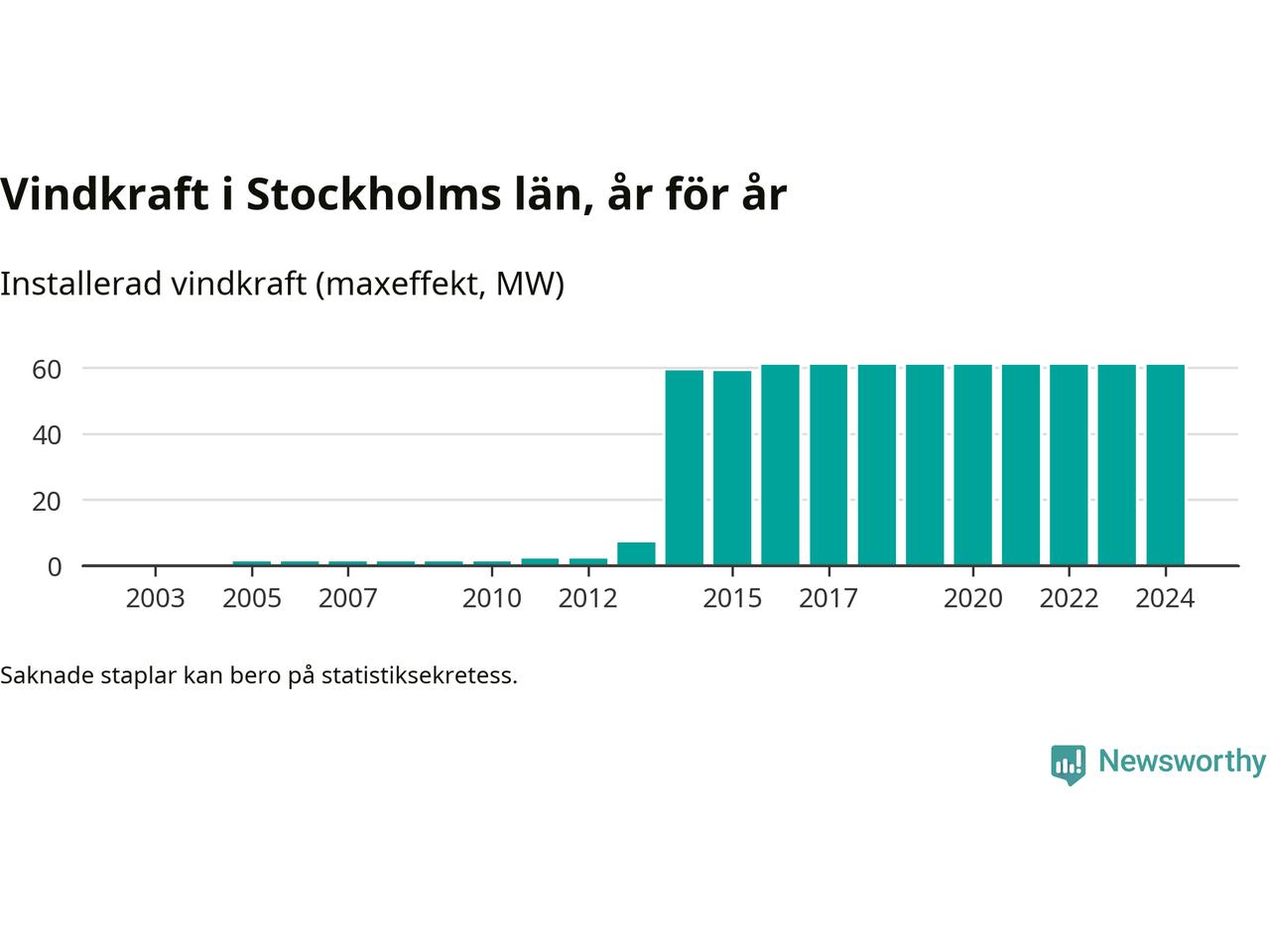 Vindkraft i Stockholms län, år för år

Installerad vindkraft (maxeffekt, MW)

60
40
20
0

2003 2005 2007 2010 2012 2015 2017 2020 2022 2024

Saknade staplar kan bero på statistiksekretess.

Newsworthy